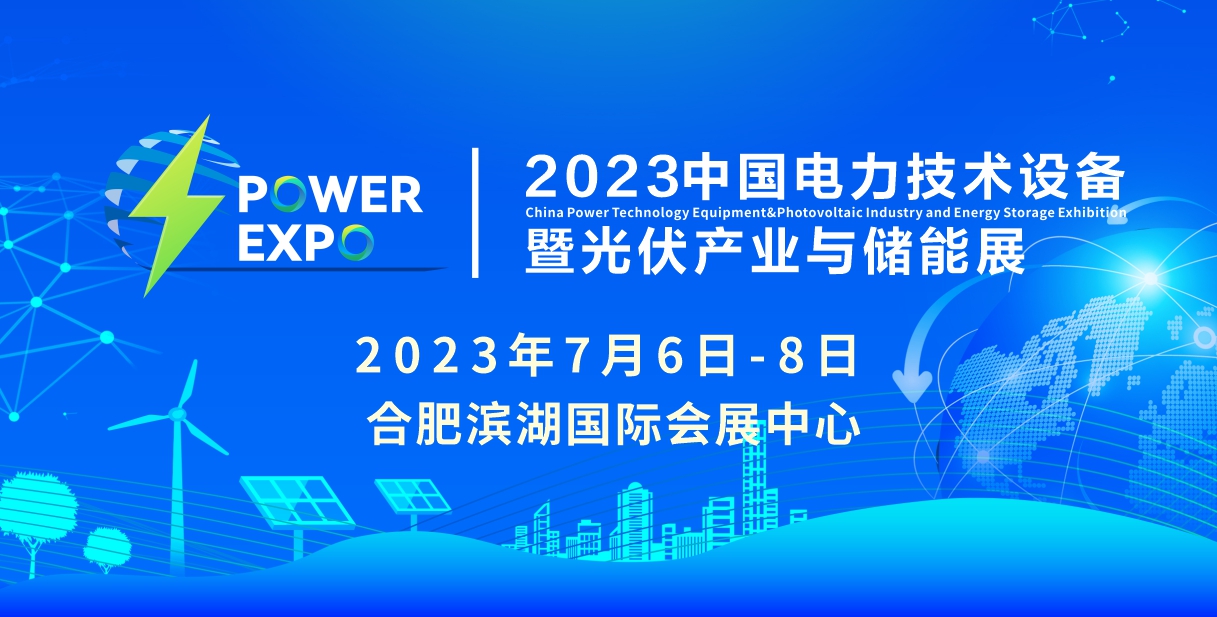 POWER
EXPO

2023中国电力技术设备
China Power Technology Equipment&Photovoltaic Industry and Energy Storage Exhibition
暨光伏产业与储能展

2023年7月6日-8日
合肥滨湖国际会展中心